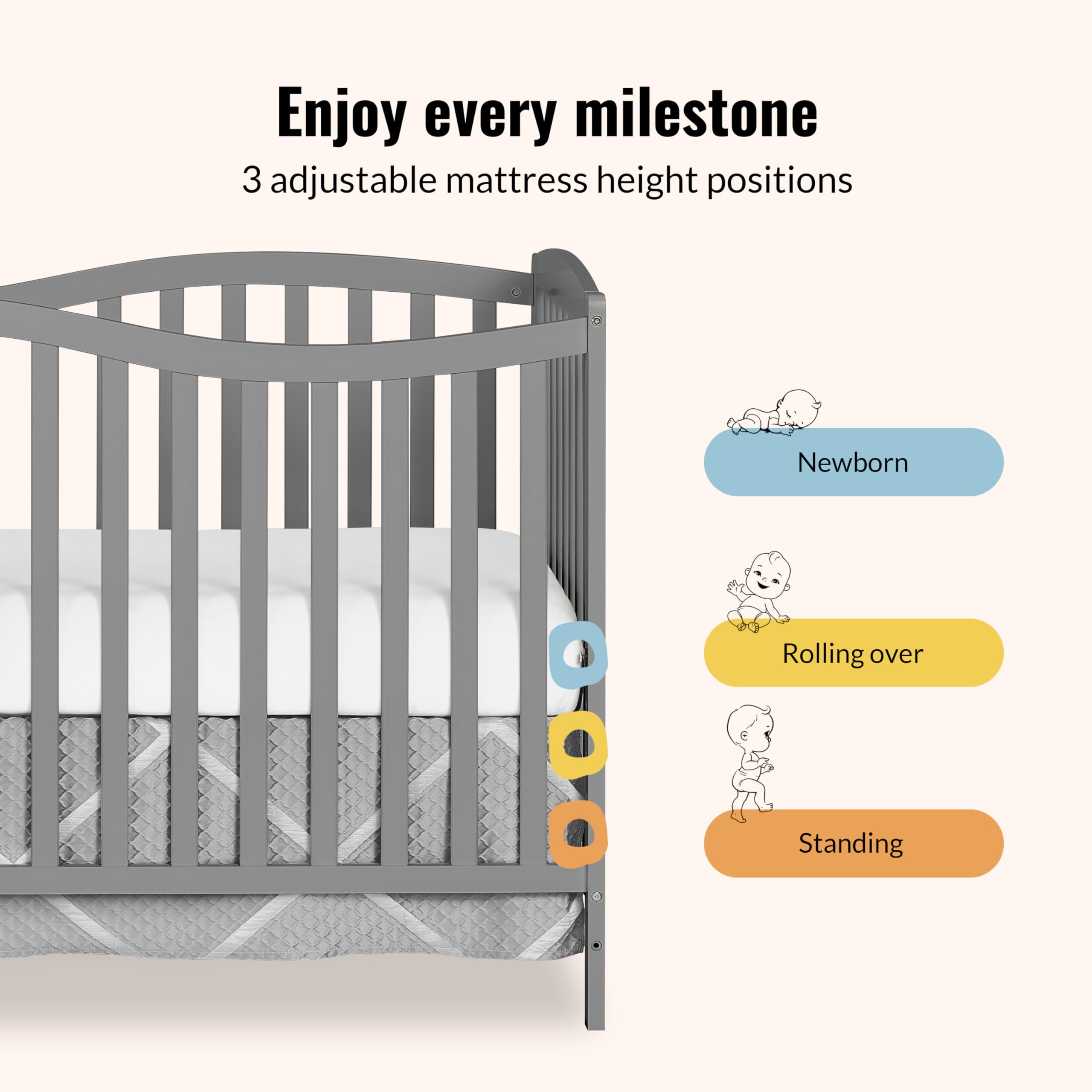 Enjoy every milestone

3 adjustable mattress height positions

Newborn

Rolling over

Standing